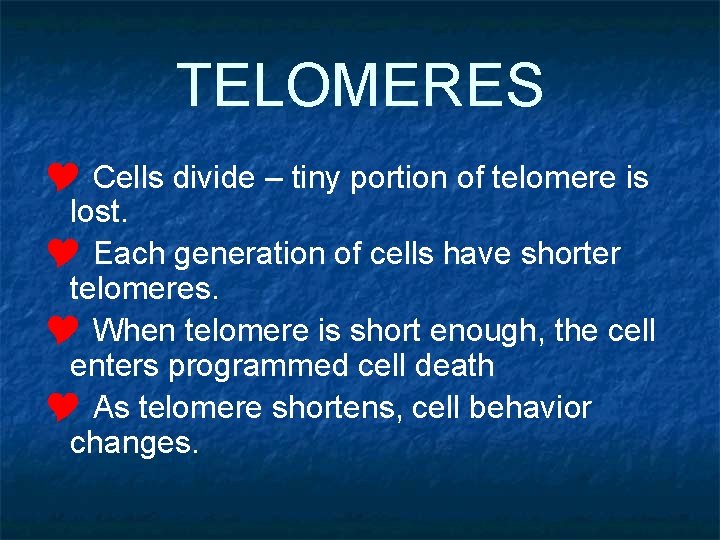 TELOMERES

Cells divide – tiny portion of telomere is lost.

Each generation of cells have shorter telomeres.

When telomere is short enough, the cell enters programmed cell death

As telomere shortens, cell behavior changes.